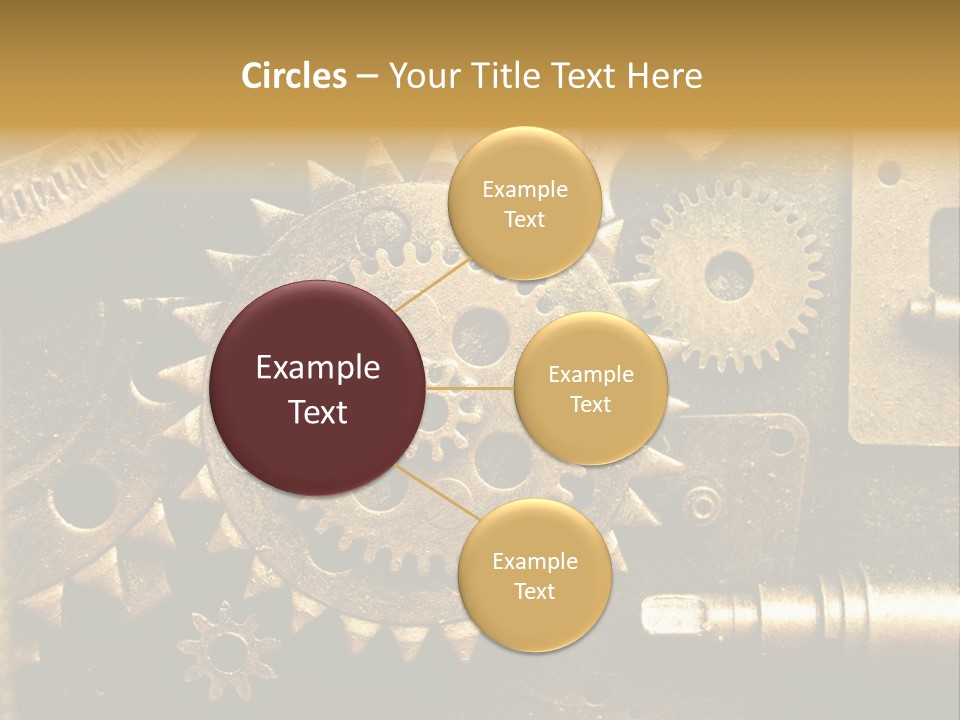 Circles – Your Title Text Here

Example Text

Example Text

Example Text

Example Text